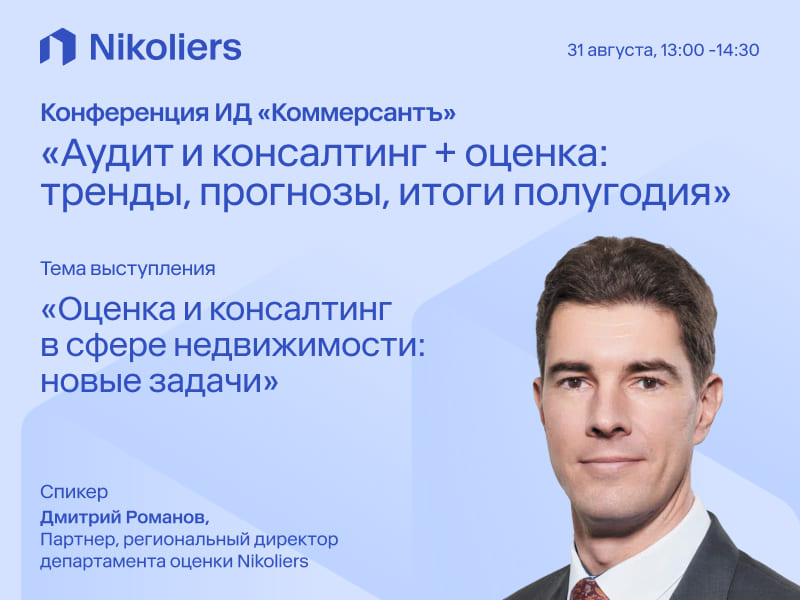 Nikoliers

31 августа, 13:00 -14:30

Конференция ИД «Коммерсантъ»

«Аудит и консалтинг + оценка: тренды, прогнозы, итоги полугодия»

Тема выступления

«Оценка и консалтинг в сфере недвижимости: новые задачи»

Спикер
Дмитрий Романов,
Партнер, региональный директор департамента оценки Nikoliers